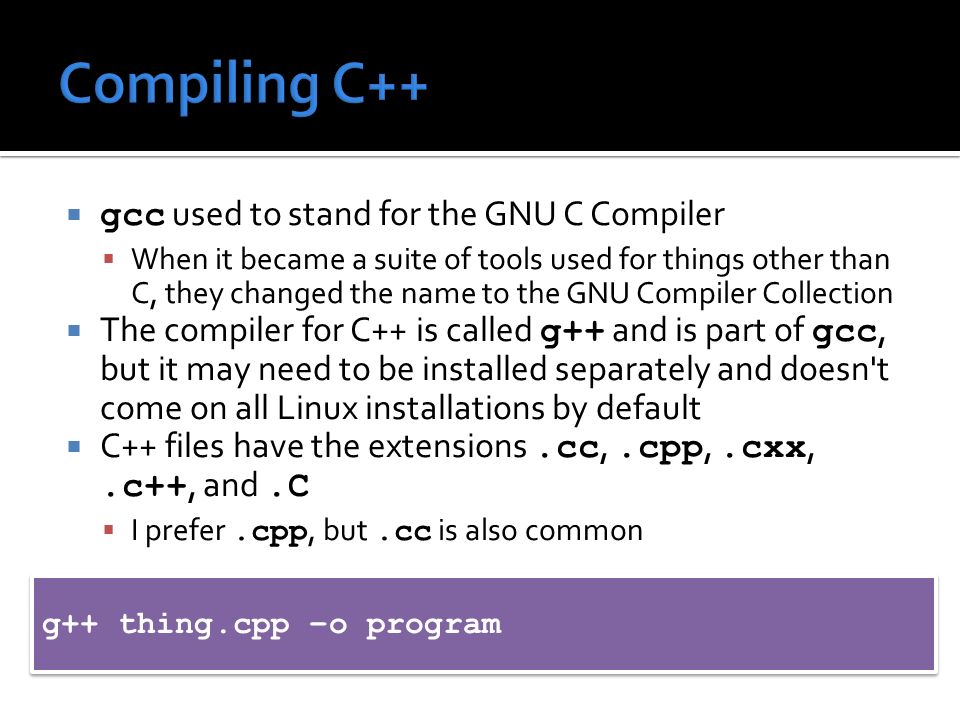 Compiling C++

gcc used to stand for the GNU C Compiler
When it became a suite of tools used for things other than C, they changed the name to the GNU Compiler Collection
The compiler for C++ is called g++ and is part of gcc, but it may need to be installed separately and doesn't come on all Linux installations by default
C++ files have the extensions .cc, .cpp, .cxx, .c++, and .C
I prefer .cpp, but .cc is also common

g++ thing.cpp –o program